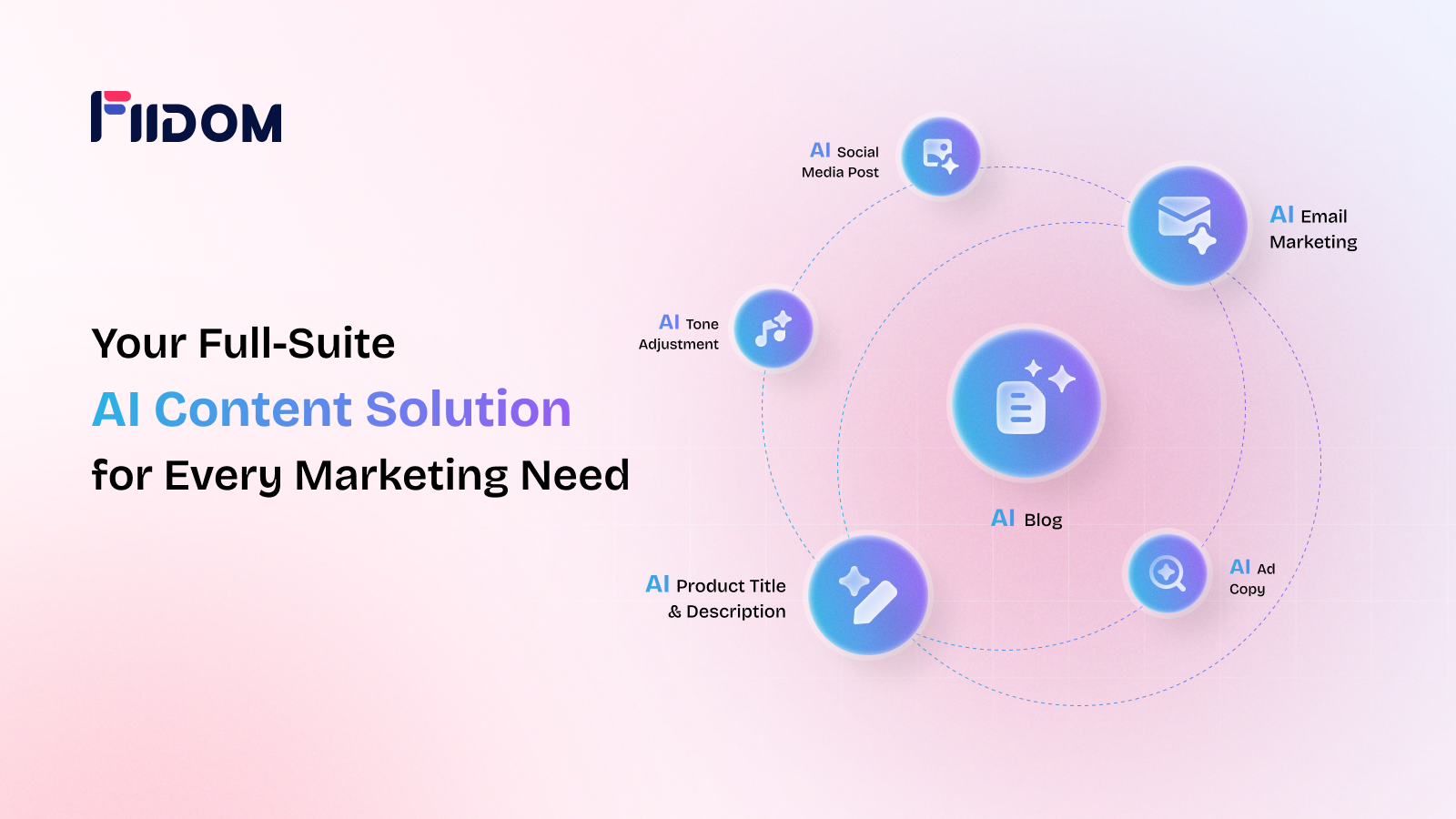 FIIDOM

Your Full-Suite
AI Content Solution
for Every Marketing Need

AI Social Media Post

AI Email Marketing

AI Tone Adjustment

AI Blog

AI Product Title & Description

AI Ad Copy